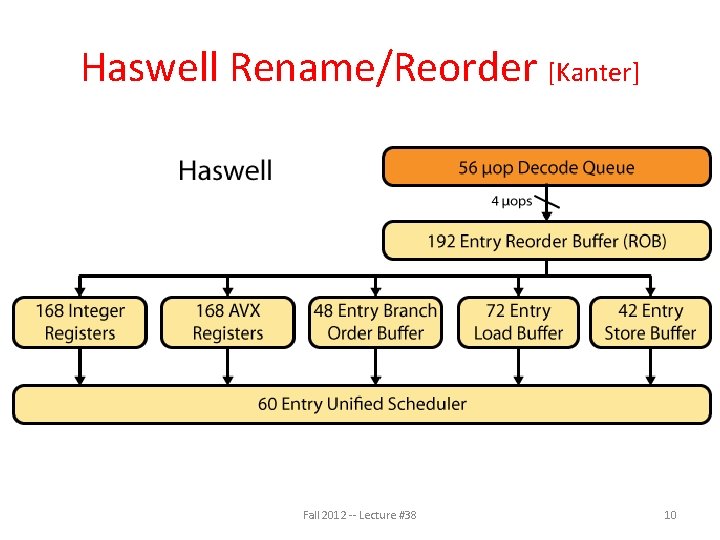 Haswell Rename/Reorder [Kanter]

Haswell

56 μop Decode Queue

4 μops

192 Entry Reorder Buffer (ROB)

168 Integer Registers

168 AVX Registers

48 Entry Branch Order Buffer

72 Entry Load Buffer

42 Entry Store Buffer

60 Entry Unified Scheduler

Fall 2012 -- Lecture #38

10